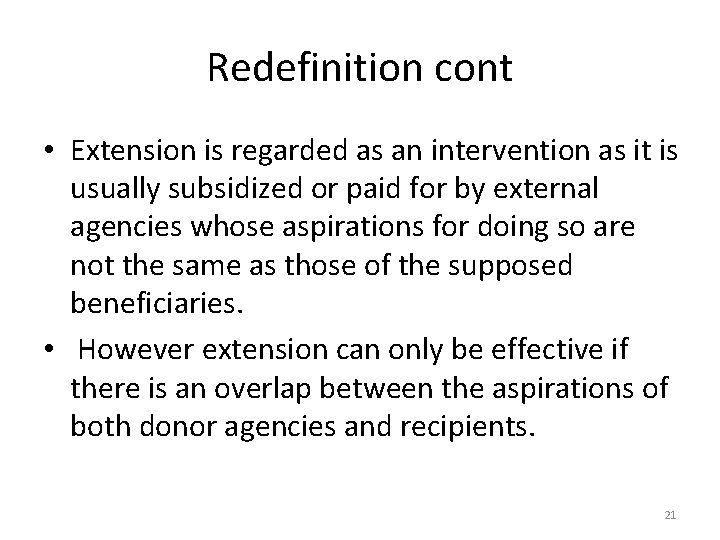 Redefinition cont

• Extension is regarded as an intervention as it is usually subsidized or paid for by external agencies whose aspirations for doing so are not the same as those of the supposed beneficiaries.

• However extension can only be effective if there is an overlap between the aspirations of both donor agencies and recipients.

21